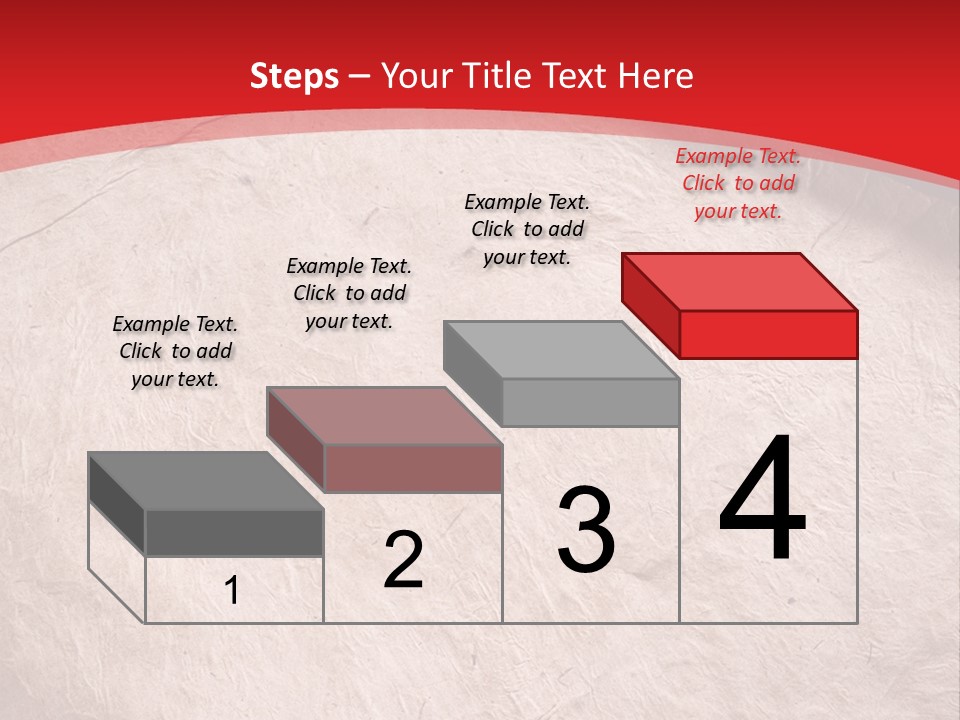 Steps – Your Title Text Here

Example Text. Click to add your text.

Example Text. Click to add your text.

Example Text. Click to add your text.

Example Text. Click to add your text.

1

2

3

4